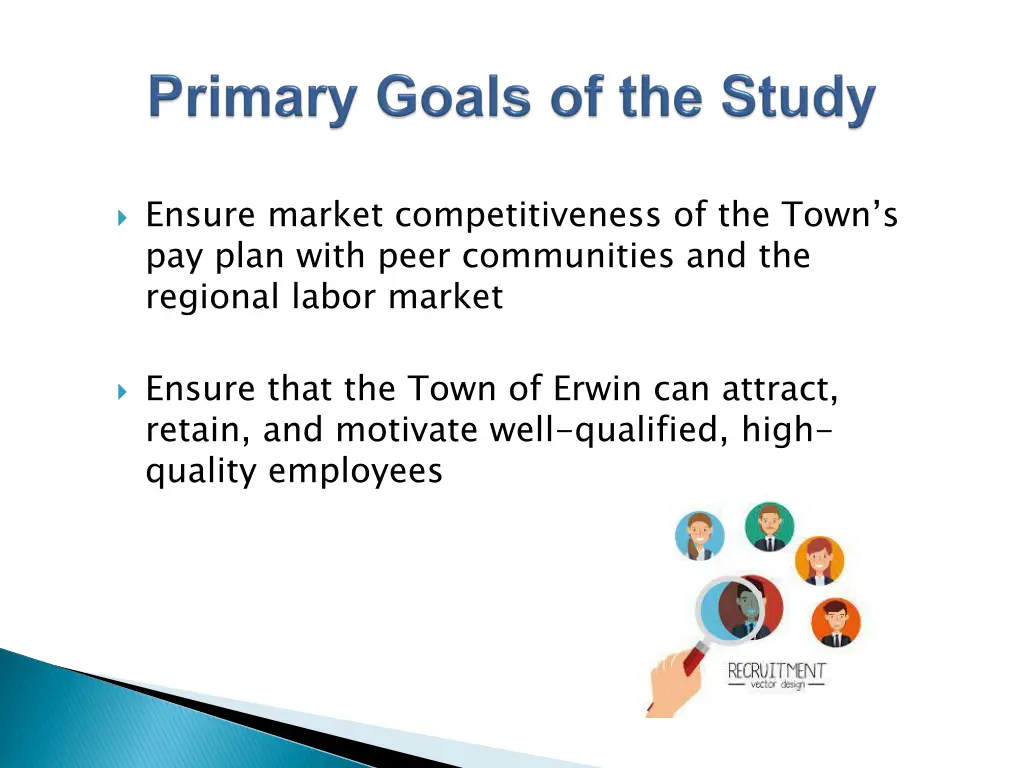 Primary Goals of the Study

Ensure market competitiveness of the Town's pay plan with peer communities and the regional labor market

Ensure that the Town of Erwin can attract, retain, and motivate well-qualified, high-quality employees

RECRUITMENT
vector design